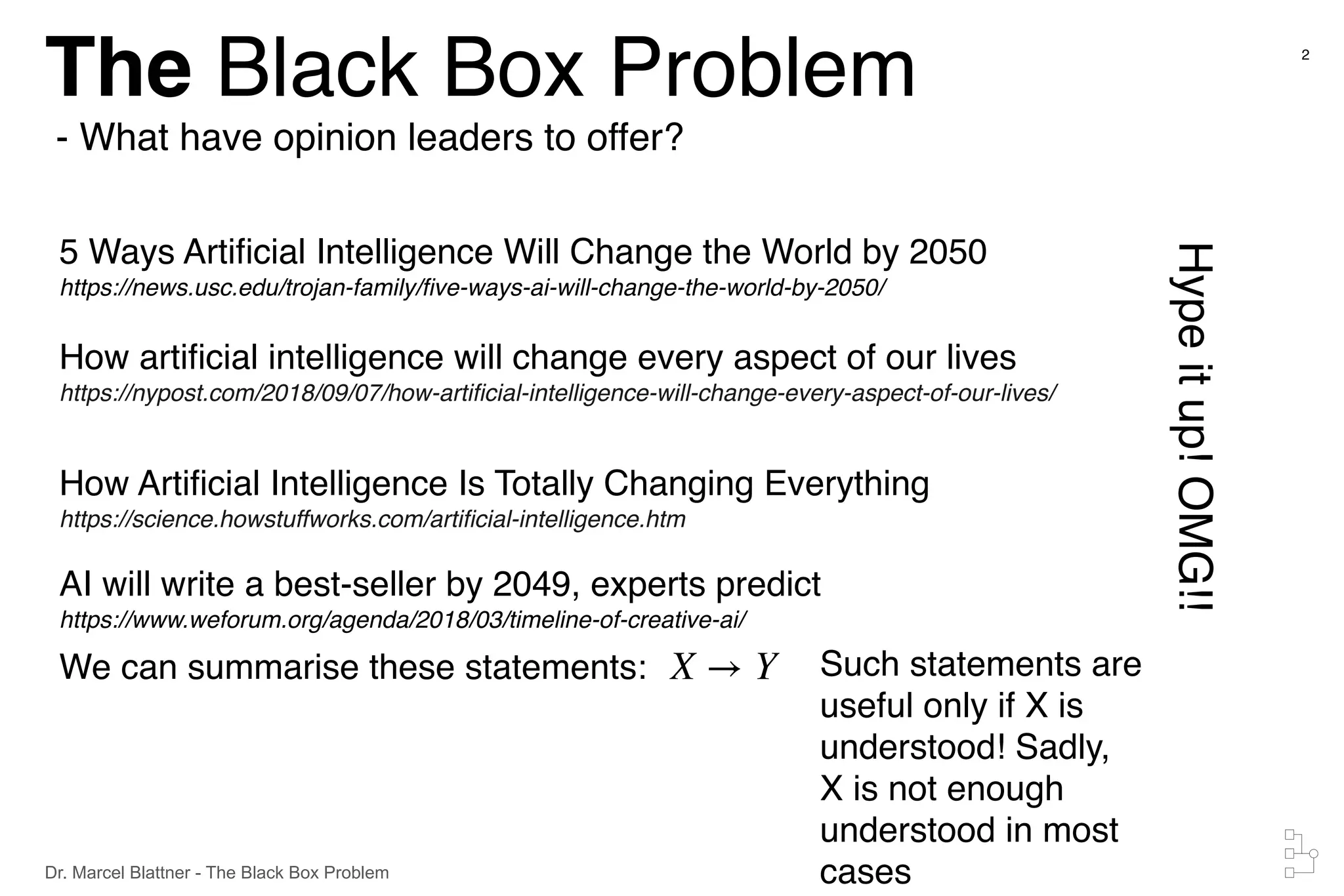 The Black Box Problem

2

- What have opinion leaders to offer?

5 Ways Artificial Intelligence Will Change the World by 2050
https://news.usc.edu/trojan-family/five-ways-ai-will-change-the-world-by-2050/

How artificial intelligence will change every aspect of our lives
https://nypost.com/2018/09/07/how-artificial-intelligence-will-change-every-aspect-of-our-lives/

How Artificial Intelligence Is Totally Changing Everything
https://science.howstuffworks.com/artificial-intelligence.htm

AI will write a best-seller by 2049, experts predict
https://www.weforum.org/agenda/2018/03/timeline-of-creative-ai/

Hype it up! OMG!!

We can summarise these statements: $X \rightarrow Y$

Such statements are useful only if X is understood! Sadly, X is not enough understood in most cases

Dr. Marcel Blattner - The Black Box Problem